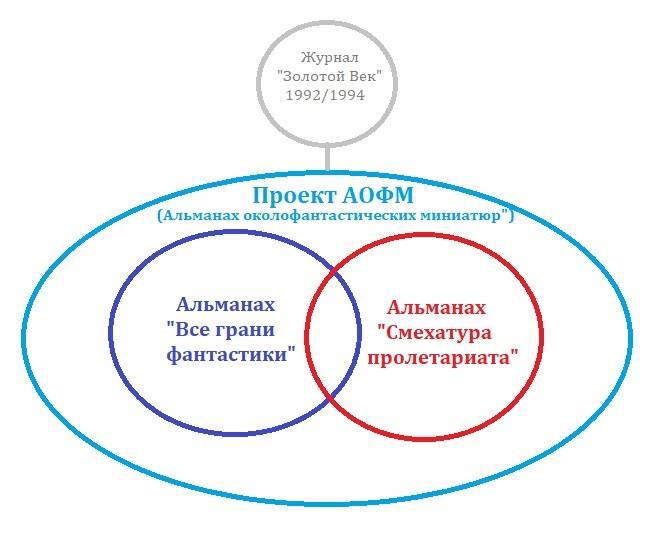 Журнал "Золотой Век" 1992/1994

Проект АОФМ
(Альманах околофантастических миниатюр")

Альманах "Все грани фантастики"

Альманах "Смехатура пролетариата"